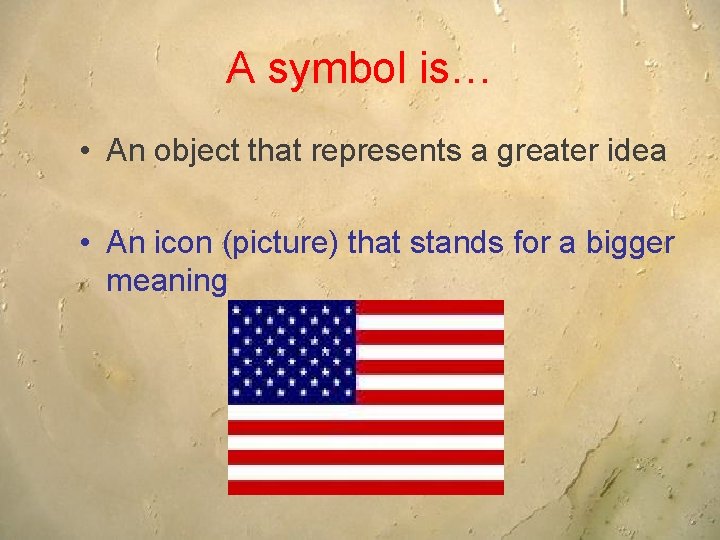 A symbol is…

• An object that represents a greater idea

• An icon (picture) that stands for a bigger meaning